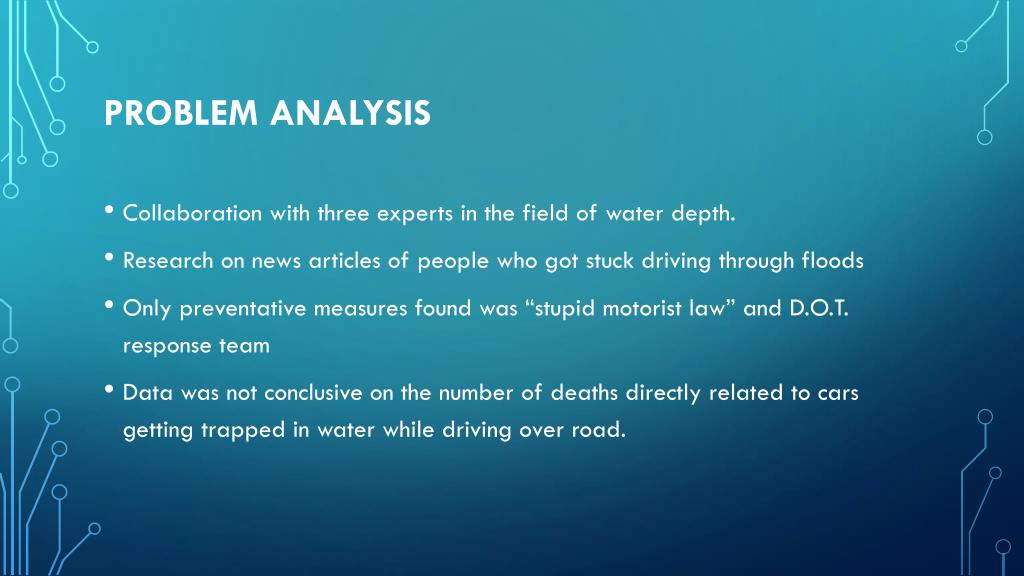 PROBLEM ANALYSIS

• Collaboration with three experts in the field of water depth.

• Research on news articles of people who got stuck driving through floods

• Only preventative measures found was “stupid motorist law” and D.O.T. response team

• Data was not conclusive on the number of deaths directly related to cars getting trapped in water while driving over road.